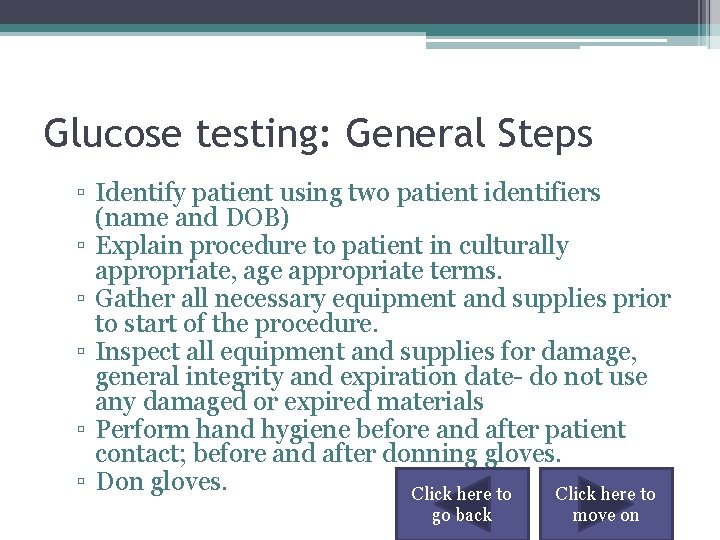 Glucose testing: General Steps

▫ Identify patient using two patient identifiers (name and DOB)
▫ Explain procedure to patient in culturally appropriate, age appropriate terms.
▫ Gather all necessary equipment and supplies prior to start of the procedure.
▫ Inspect all equipment and supplies for damage, general integrity and expiration date- do not use any damaged or expired materials
▫ Perform hand hygiene before and after patient contact; before and after donning gloves.
▫ Don gloves.

Click here to go back

Click here to move on